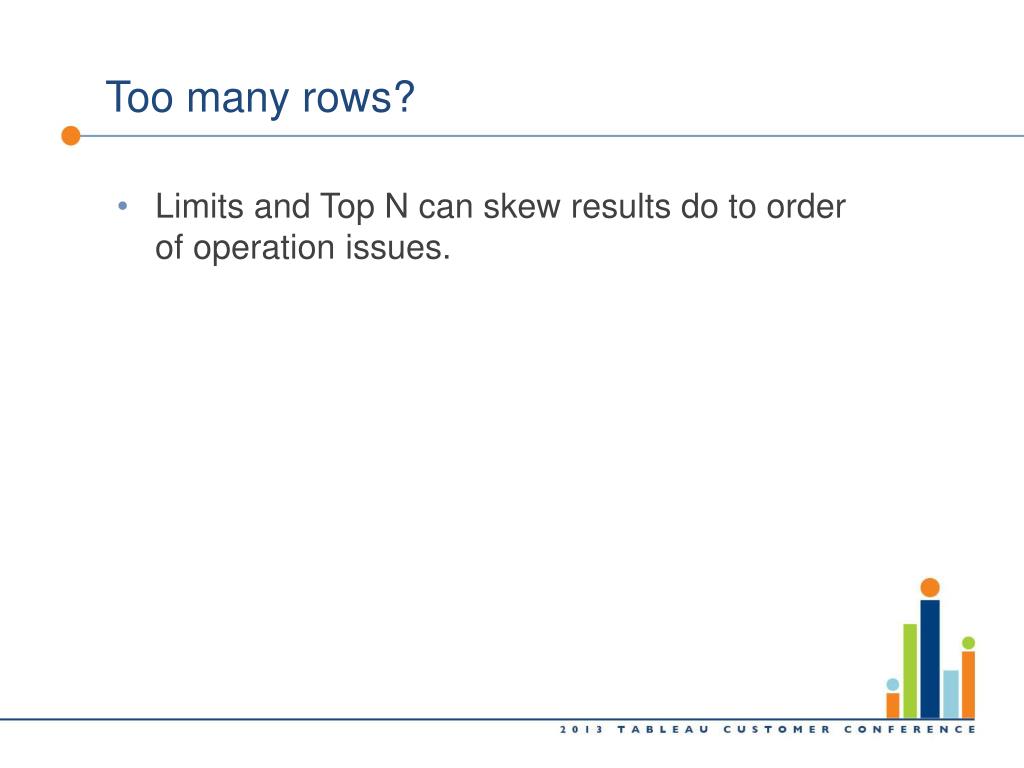 Too many rows?

• Limits and Top N can skew results do to order of operation issues.

2013 TABLEAU CUSTOMER CONFERENCE